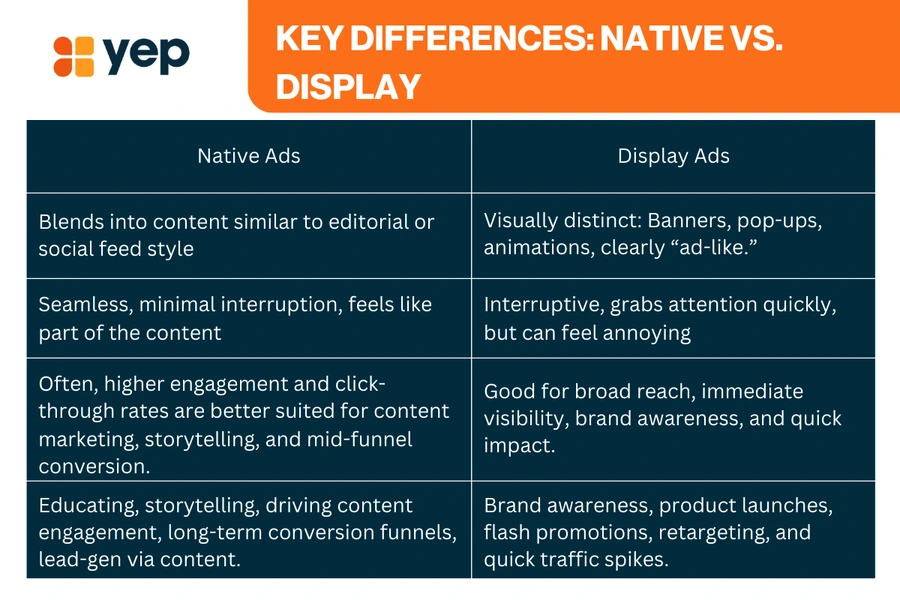 yep

KEY DIFFERENCES: NATIVE VS. DISPLAY

| Native Ads | Display Ads |
|---|---|
| Blends into content similar to editorial or social feed style | Visually distinct: Banners, pop-ups, animations, clearly “ad-like.” |
| Seamless, minimal interruption, feels like part of the content | Interruptive, grabs attention quickly, but can feel annoying |
| Often, higher engagement and click-through rates are better suited for content marketing, storytelling, and mid-funnel conversion. | Good for broad reach, immediate visibility, brand awareness, and quick impact. |
| Educating, storytelling, driving content engagement, long-term conversion funnels, lead-gen via content. | Brand awareness, product launches, flash promotions, retargeting, and quick traffic spikes. |